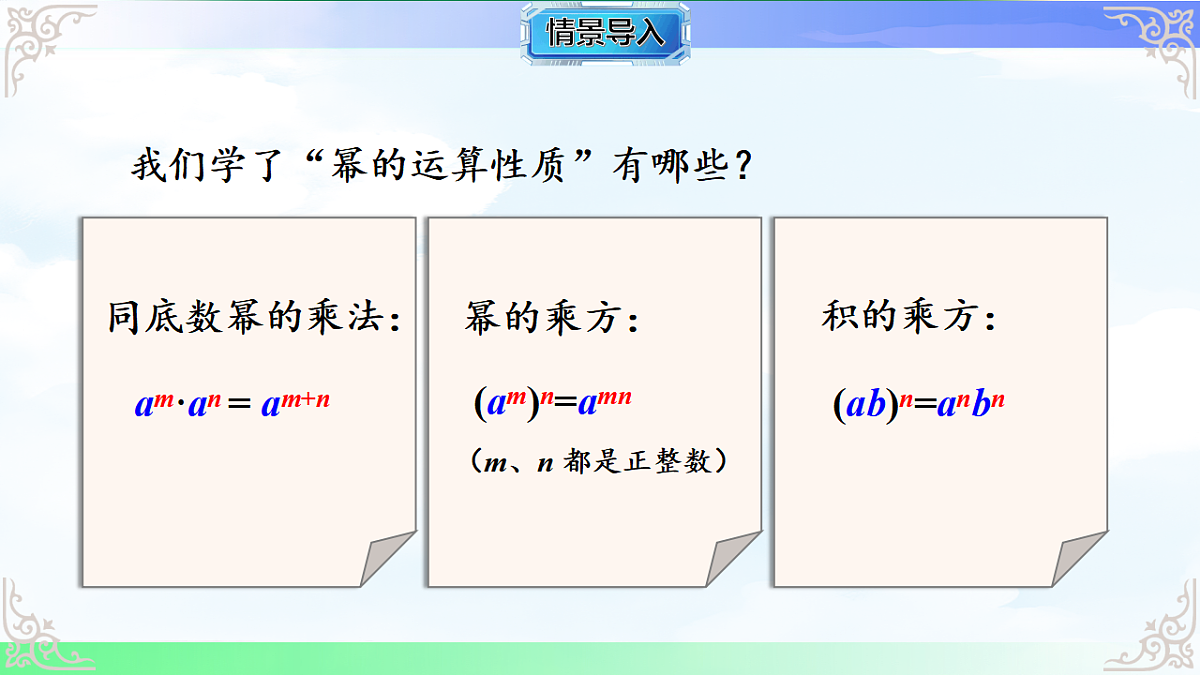 情景导入

我们学了“幂的运算性质”有哪些？

同底数幂的乘法：

$a^m \cdot a^n = a^{m+n}$

幂的乘方：

$(a^m)^n = a^{mn}$

（$m$、$n$ 都是正整数）

积的乘方：

$(ab)^n = a^n b^n$